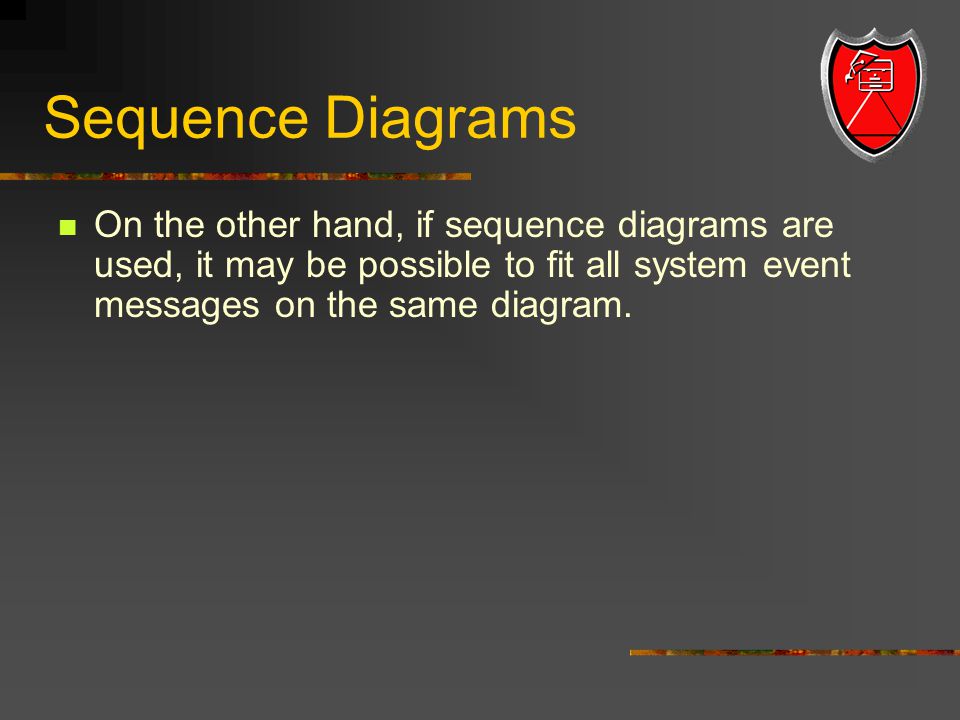 Sequence Diagrams

On the other hand, if sequence diagrams are used, it may be possible to fit all system event messages on the same diagram.